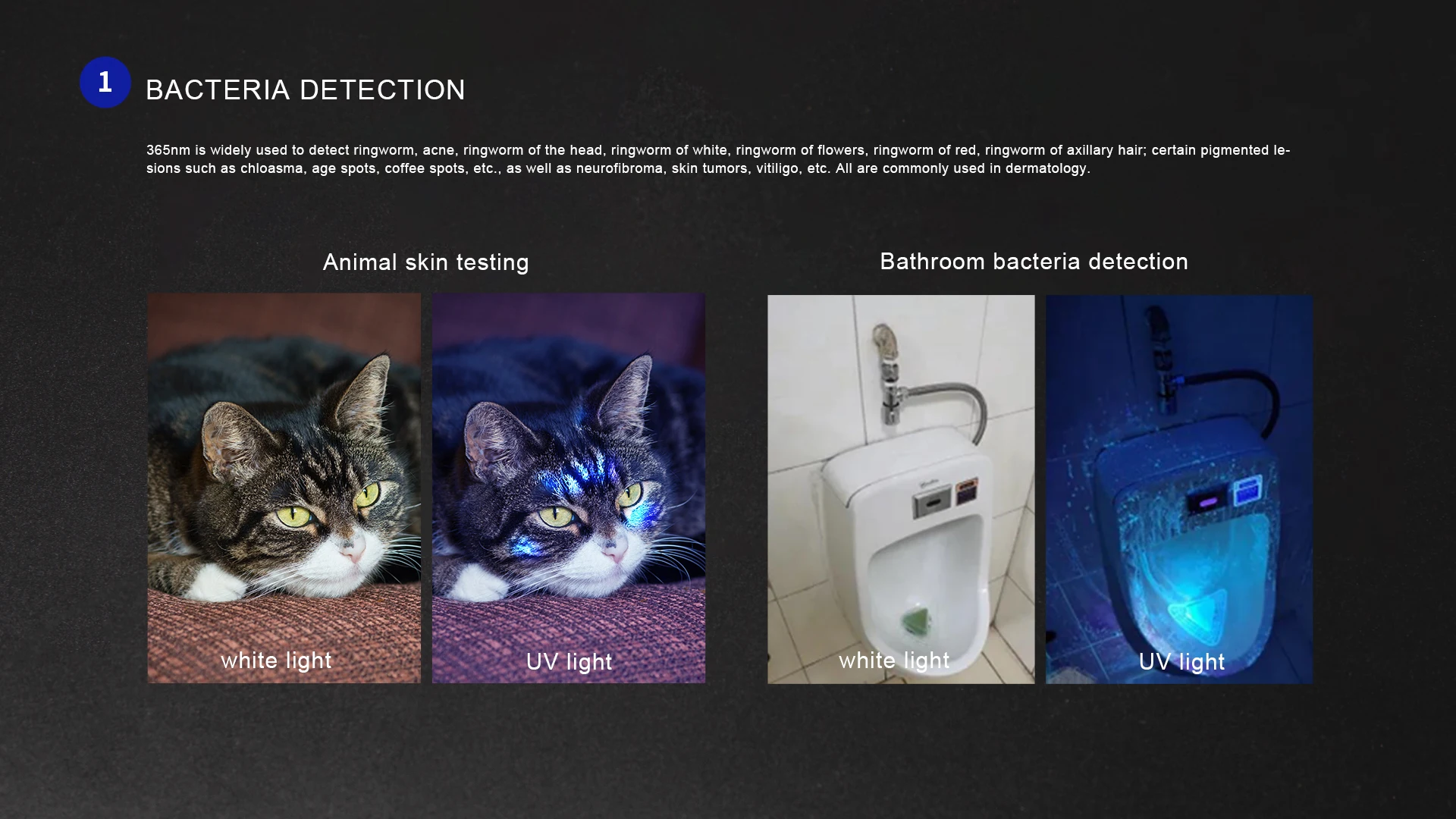 1

BACTERIA DETECTION

365nm is widely used to detect ringworm, acne, ringworm of the head, ringworm of white, ringworm of flowers, ringworm of red, ringworm of axillary hair; certain pigmented lesions such as chloasma, age spots, coffee spots, etc., as well as neurofibroma, skin tumors, vitiligo, etc. All are commonly used in dermatology.

Animal skin testing

white light

UV light

Bathroom bacteria detection

white light

UV light